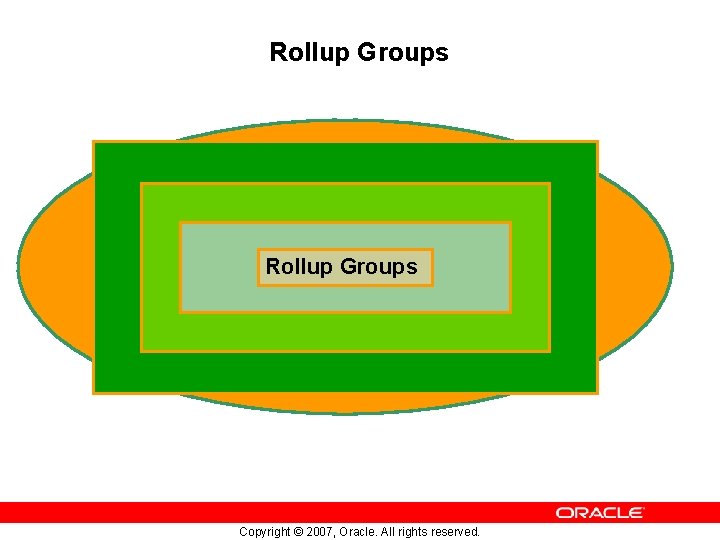 Rollup Groups

Rollup Groups

ORACLE

Copyright © 2007, Oracle. All rights reserved.